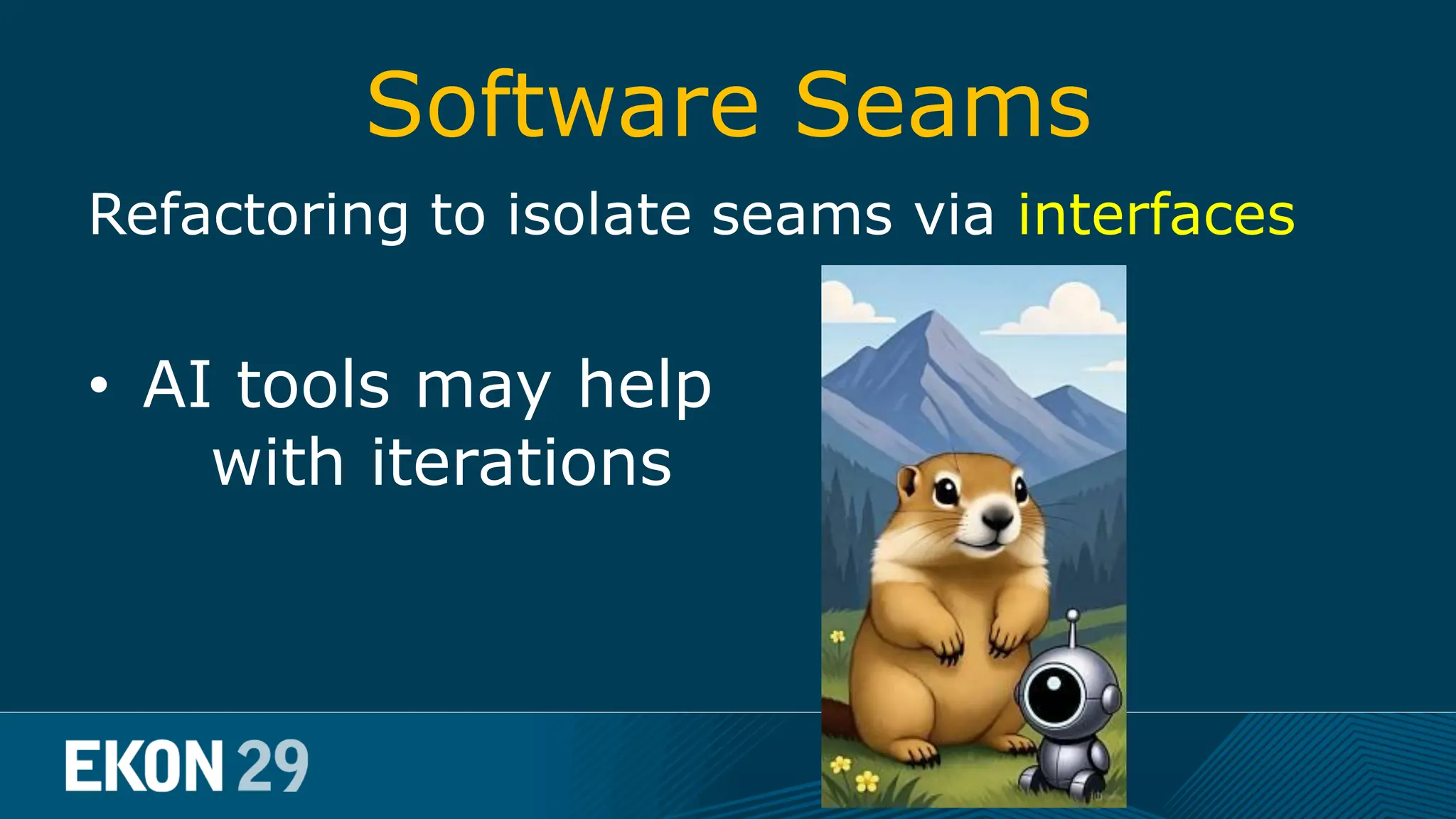 Software Seams

Refactoring to isolate seams via interfaces

• AI tools may help with iterations

EKON 29